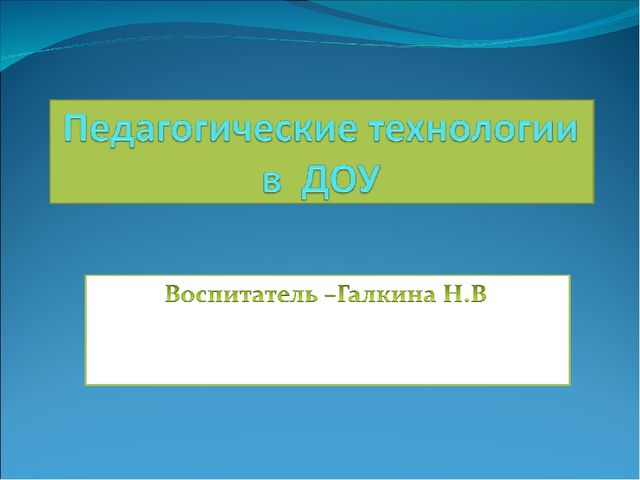 Педагогические технологии в ДОУ

Воспитатель –Галкина Н.В